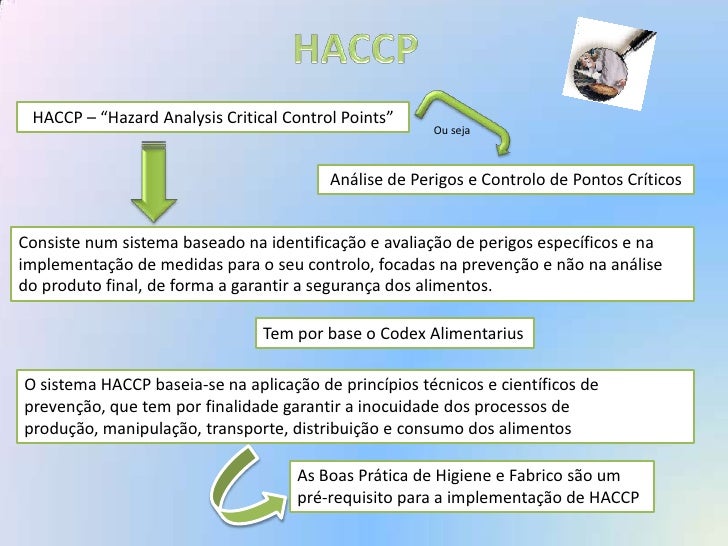 HACCP

HACCP – “Hazard Analysis Critical Control Points”

Ou seja

Análise de Perigos e Controlo de Pontos Críticos

Consiste num sistema baseado na identificação e avaliação de perigos específicos e na implementação de medidas para o seu controlo, focadas na prevenção e não na análise do produto final, de forma a garantir a segurança dos alimentos.

Tem por base o Codex Alimentarius

O sistema HACCP baseia-se na aplicação de princípios técnicos e científicos de prevenção, que tem por finalidade garantir a inocuidade dos processos de produção, manipulação, transporte, distribuição e consumo dos alimentos

As Boas Prática de Higiene e Fabrico são um pré-requisito para a implementação de HACCP